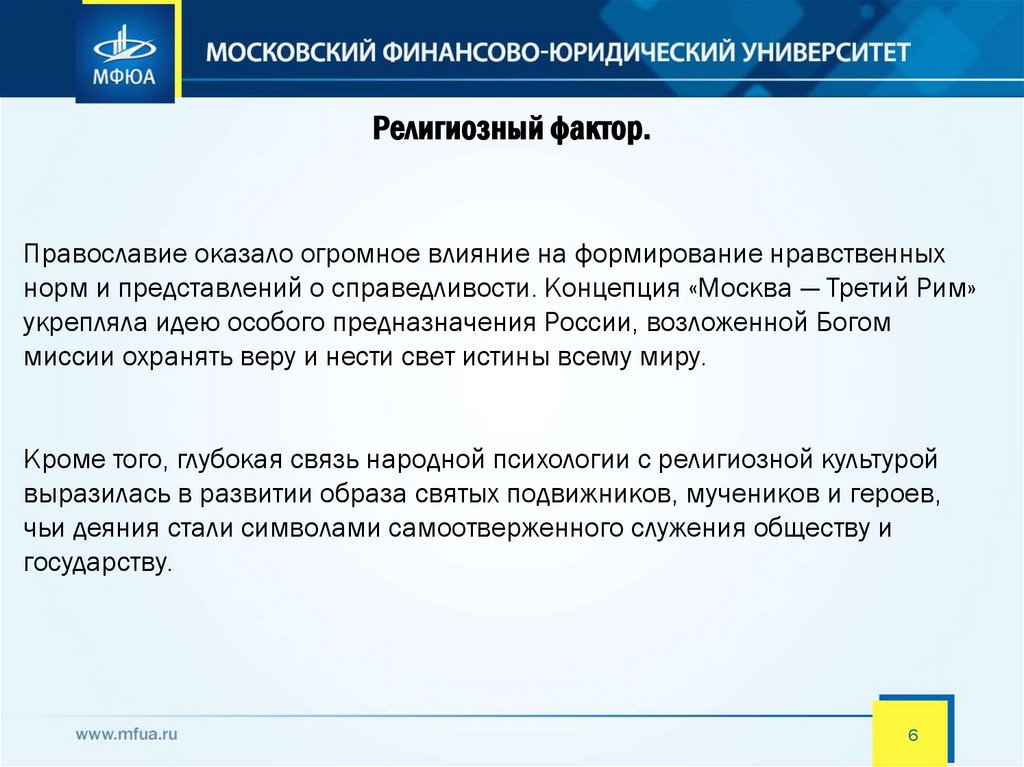 МФЮА

МОСКОВСКИЙ ФИНАНСОВО-ЮРИДИЧЕСКИЙ УНИВЕРСИТЕТ

Религиозный фактор.

Православие оказало огромное влияние на формирование нравственных норм и представлений о справедливости. Концепция «Москва — Третий Рим» укрепляла идею особого предназначения России, возложенной Богом миссии охранять веру и нести свет истины всему миру.

Кроме того, глубокая связь народной психологии с религиозной культурой выразилась в развитии образа святых подвижников, мучеников и героев, чьи деяния стали символами самоотверженного служения обществу и государству.

www.mfua.ru

6